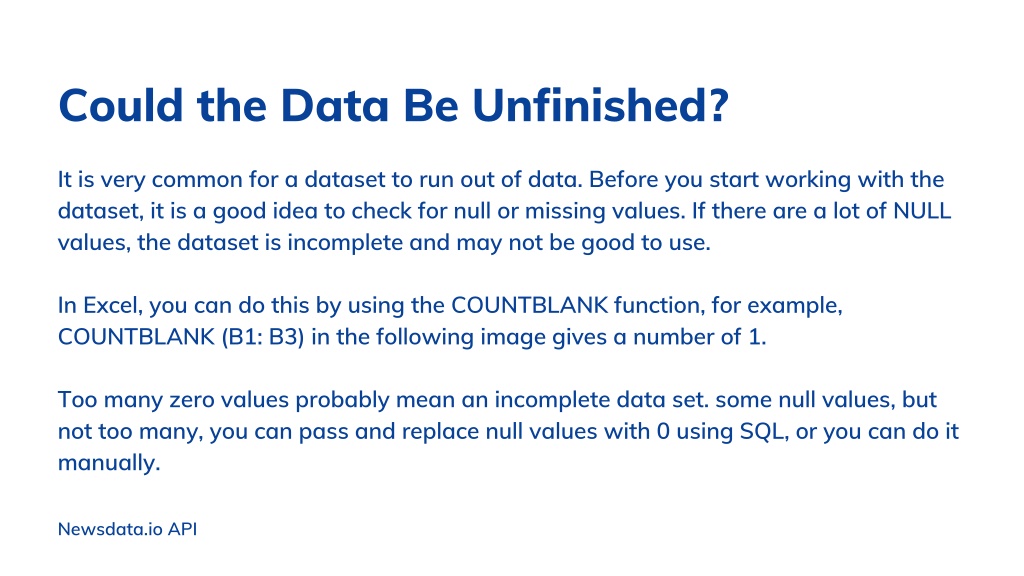 Could the Data Be Unfinished?

It is very common for a dataset to run out of data. Before you start working with the dataset, it is a good idea to check for null or missing values. If there are a lot of NULL values, the dataset is incomplete and may not be good to use.

In Excel, you can do this by using the COUNTBLANK function, for example, COUNTBLANK (B1: B3) in the following image gives a number of 1.

Too many zero values probably mean an incomplete data set. some null values, but not too many, you can pass and replace null values with 0 using SQL, or you can do it manually.

Newsdata.io API